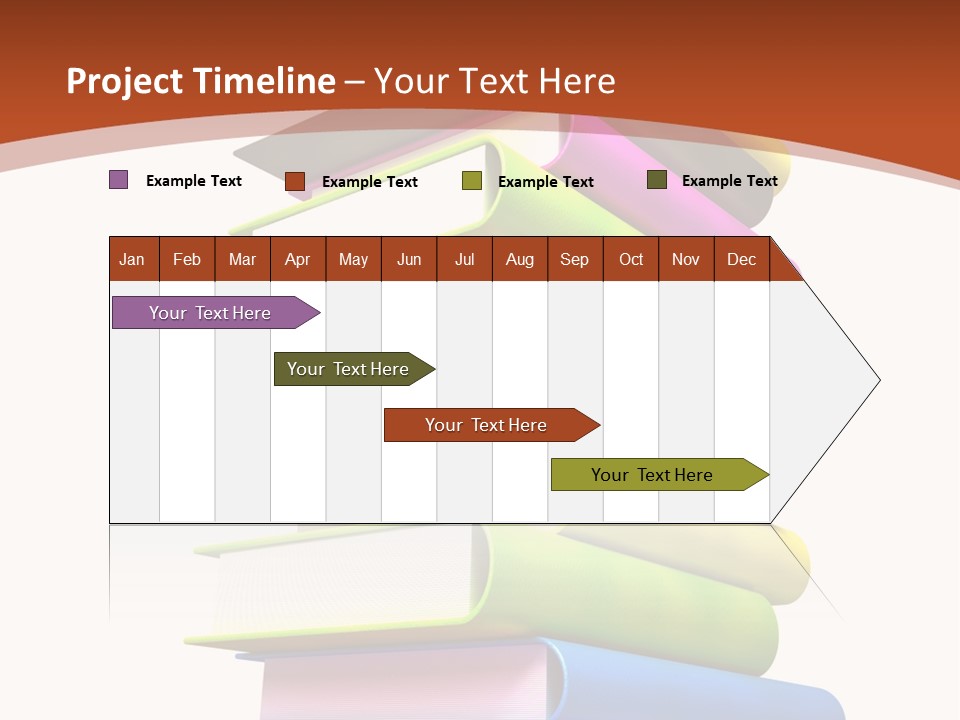 Project Timeline – Your Text Here

Example Text Example Text Example Text Example Text

| Jan | Feb | Mar | Apr | May | Jun | Jul | Aug | Sep | Oct | Nov | Dec |
|---|---|---|---|---|---|---|---|---|---|---|---|

Your Text Here

Your Text Here

Your Text Here

Your Text Here